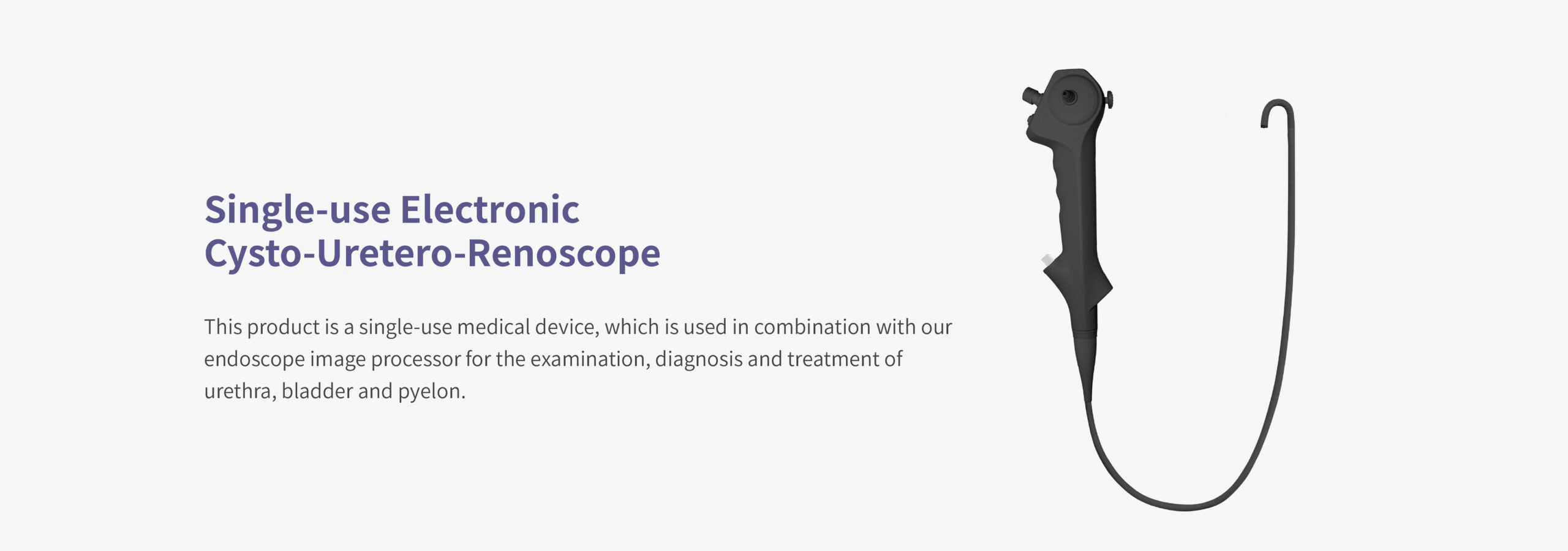 Single-use Electronic
Cysto-Uretero-Renoscope

This product is a single-use medical device, which is used in combination with our endoscope image processor for the examination, diagnosis and treatment of urethra, bladder and pyelon.